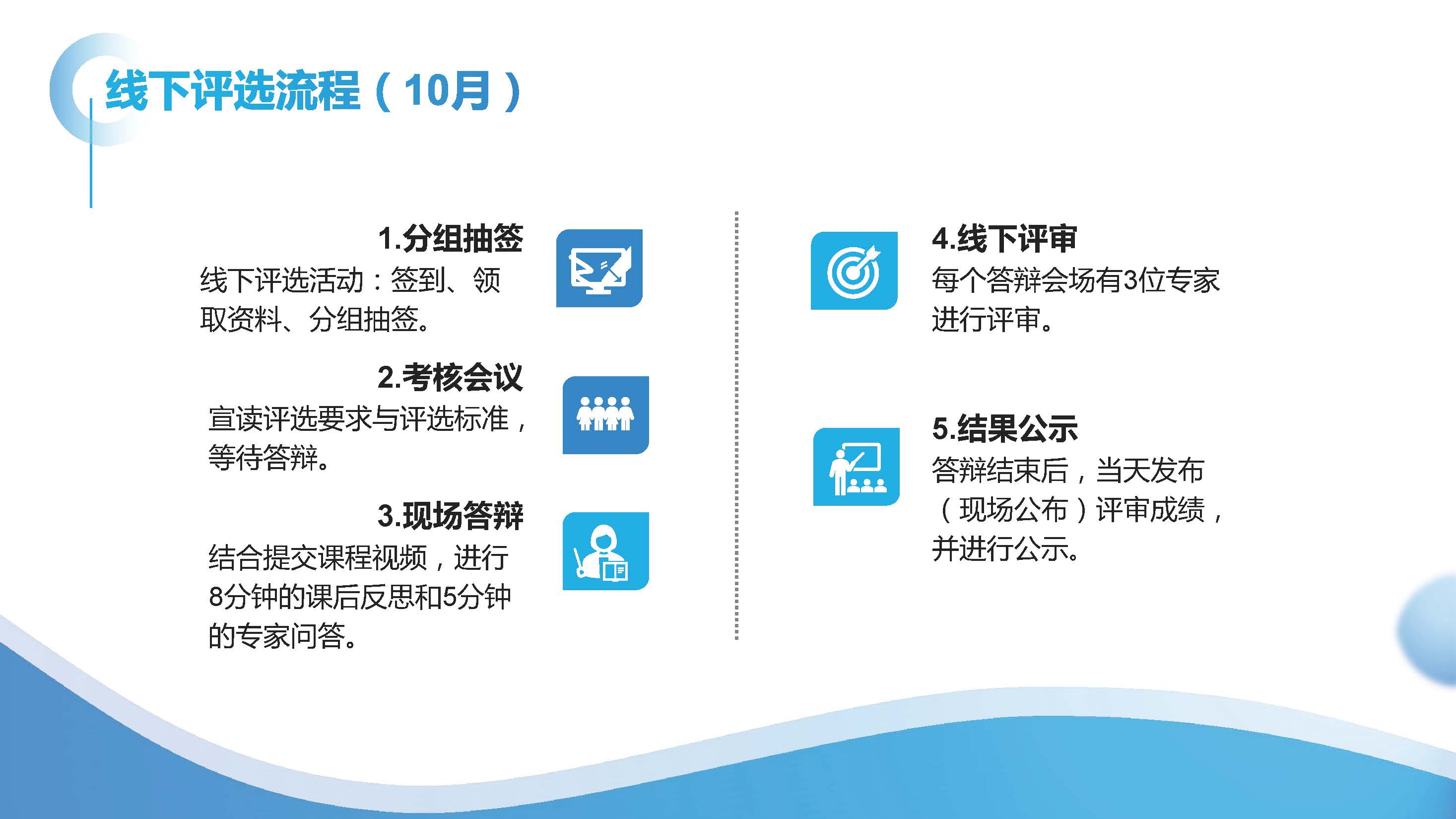 线下评选流程（10月）

1.分组抽签
线下评选活动：签到、领取资料、分组抽签。

2.考核会议
宣读评选要求与评选标准，等待答辩。

3.现场答辩
结合提交课程视频，进行8分钟的课后反思和5分钟的专家问答。

4.线下评审
每个答辩会场有3位专家进行评审。

5.结果公示
答辩结束后，当天发布（现场公布）评审成绩，并进行公示。